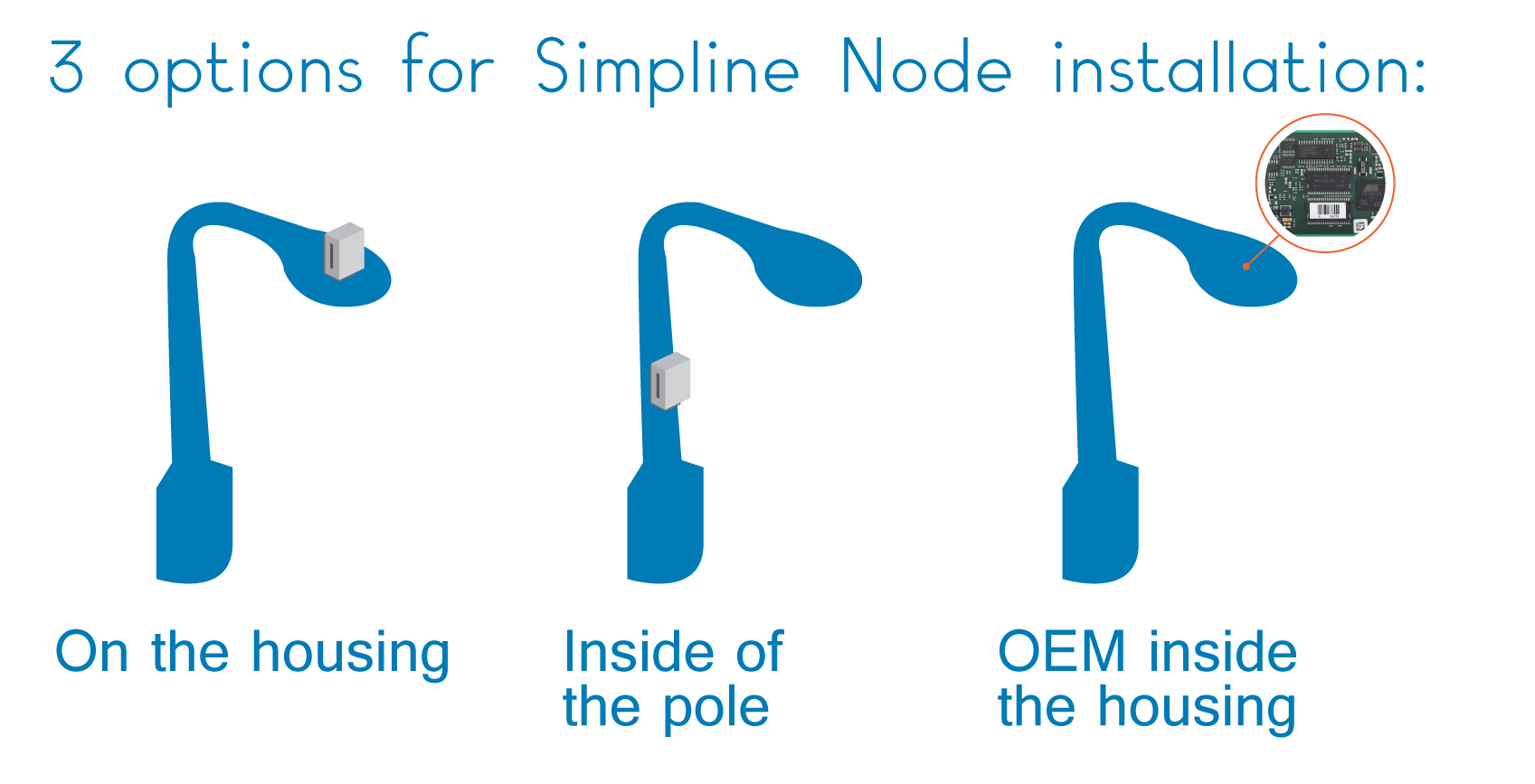 3 options for Simpline Node installation:

On the housing

Inside of the pole

OEM inside the housing